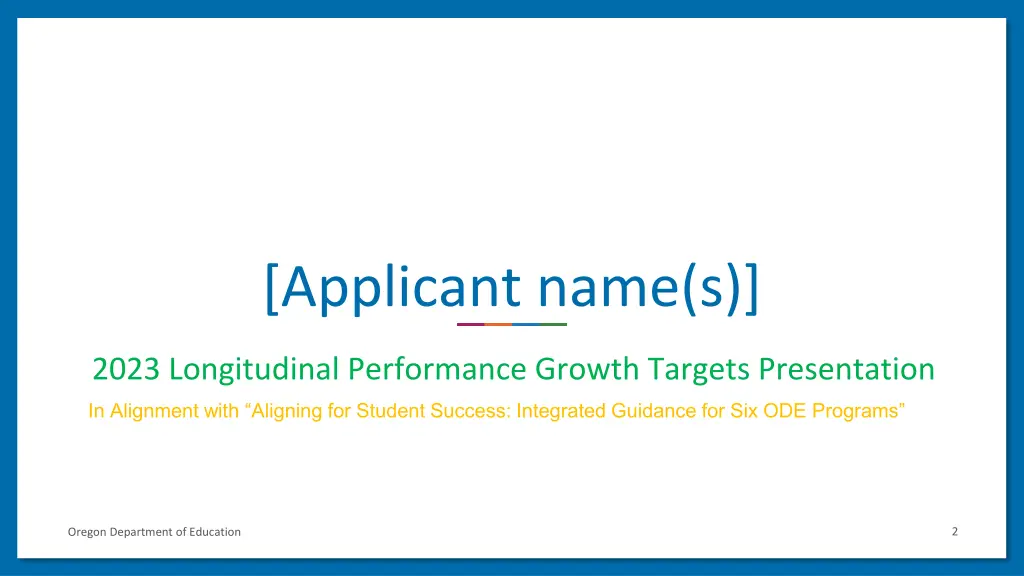 [Applicant name(s)]

2023 Longitudinal Performance Growth Targets Presentation

In Alignment with “Aligning for Student Success: Integrated Guidance for Six ODE Programs”

Oregon Department of Education

2